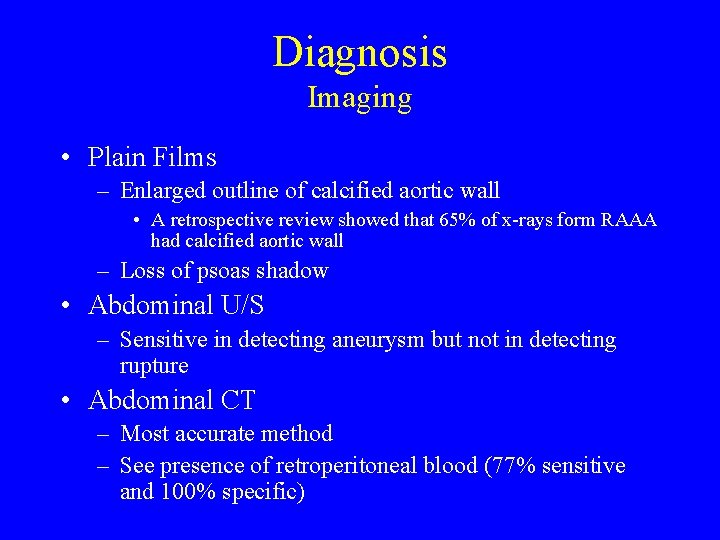 Diagnosis
Imaging

• Plain Films
– Enlarged outline of calcified aortic wall
• A retrospective review showed that 65% of x-rays form RAAA had calcified aortic wall
– Loss of psoas shadow
• Abdominal U/S
– Sensitive in detecting aneurysm but not in detecting rupture
• Abdominal CT
– Most accurate method
– See presence of retroperitoneal blood (77% sensitive and 100% specific)